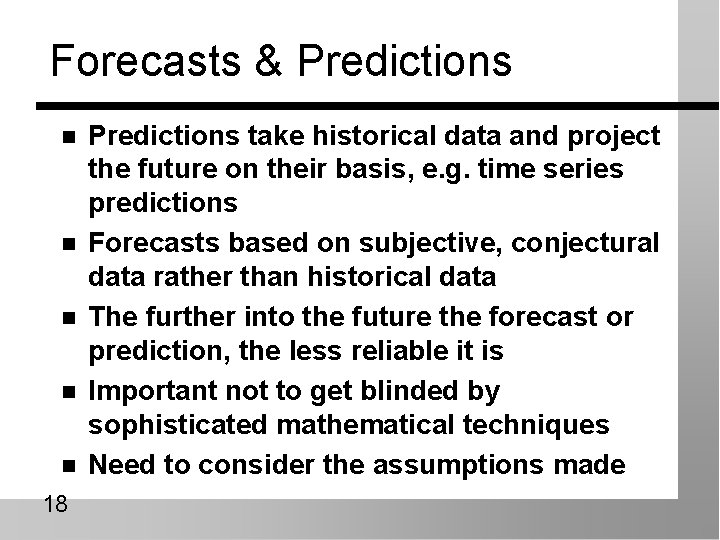 Forecasts & Predictions

- Predictions take historical data and project the future on their basis, e.g. time series predictions
- Forecasts based on subjective, conjectural data rather than historical data
- The further into the future the forecast or prediction, the less reliable it is
- Important not to get blinded by sophisticated mathematical techniques
- Need to consider the assumptions made

18